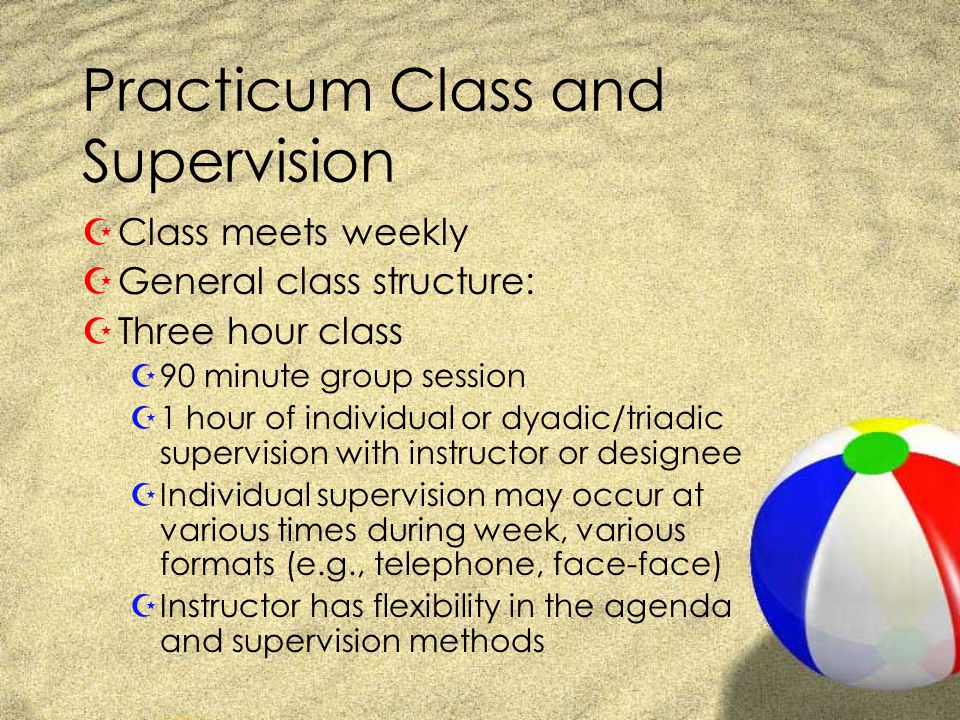 Practicum Class and Supervision

Class meets weekly

General class structure:

Three hour class

90 minute group session

1 hour of individual or dyadic/triadic supervision with instructor or designee

Individual supervision may occur at various times during week, various formats (e.g., telephone, face-face)

Instructor has flexibility in the agenda and supervision methods